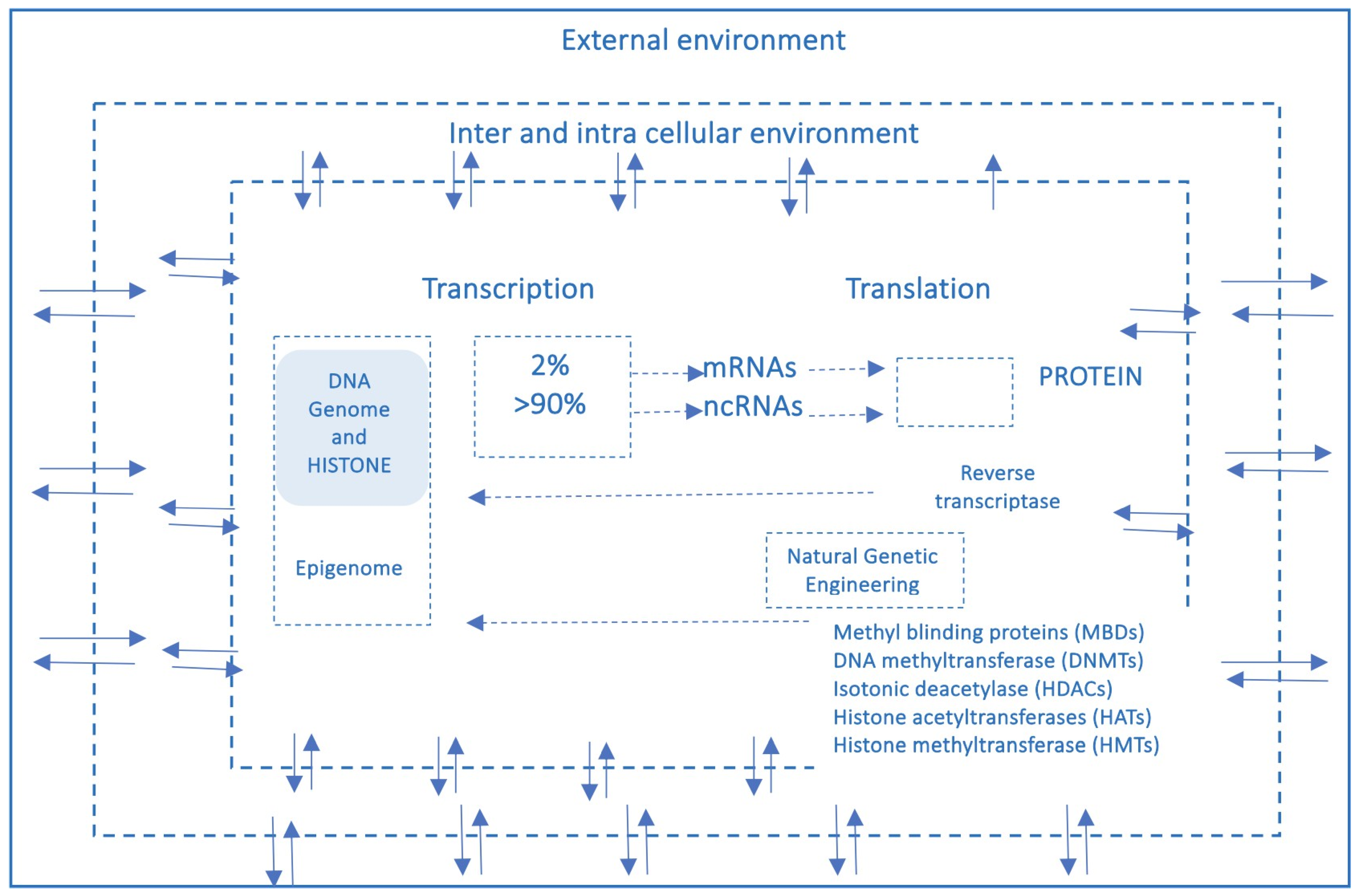 External environment

Inter and intra cellular environment

Transcription

Translation

DNA Genome and HISTONE

Epigenome

2%
>90%

mRNAs
ncRNAs

PROTEIN

Reverse transcriptase

Natural Genetic Engineering

Methyl blinding proteins (MBDs)
DNA methyltransferase (DNMTs)
Isotonic deacetylase (HDACs)
Histone acetyltransferases (HATs)
Histone methyltransferase (HMTs)